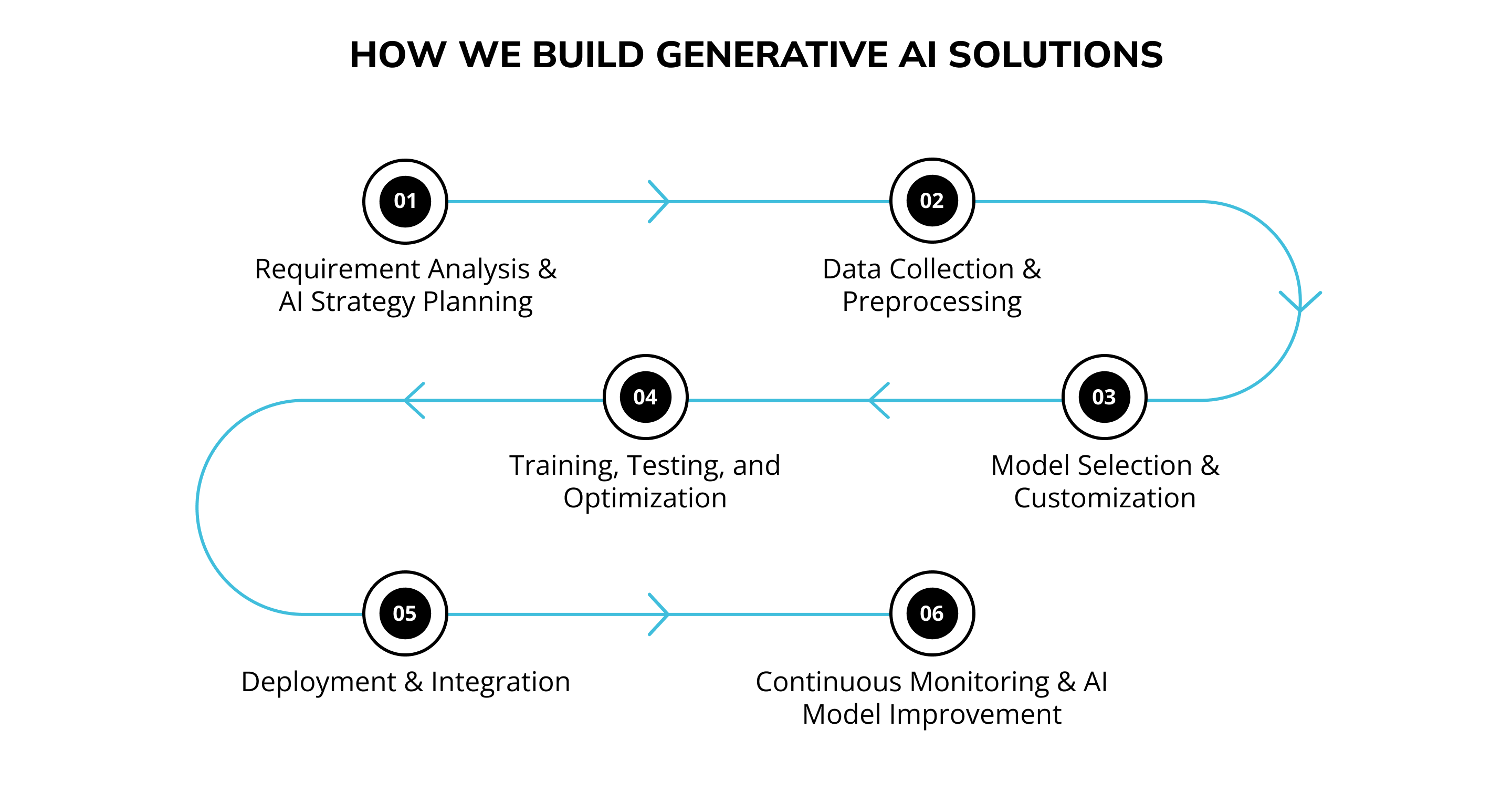 HOW WE BUILD GENERATIVE AI SOLUTIONS

01
Requirement Analysis & AI Strategy Planning

02
Data Collection & Preprocessing

03
Model Selection & Customization

04
Training, Testing, and Optimization

05
Deployment & Integration

06
Continuous Monitoring & AI Model Improvement